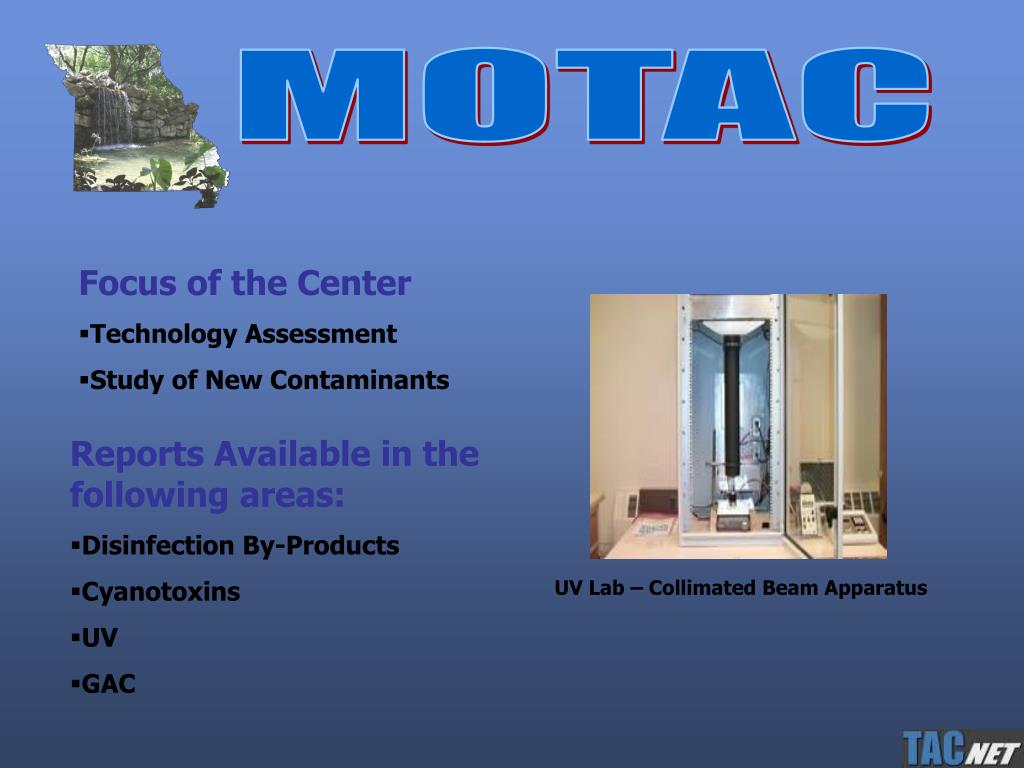 MOTAC

Focus of the Center

▪Technology Assessment

▪Study of New Contaminants

Reports Available in the following areas:

▪Disinfection By-Products

▪Cyanotoxins

▪UV

▪GAC

UV Lab – Collimated Beam Apparatus

TACNET